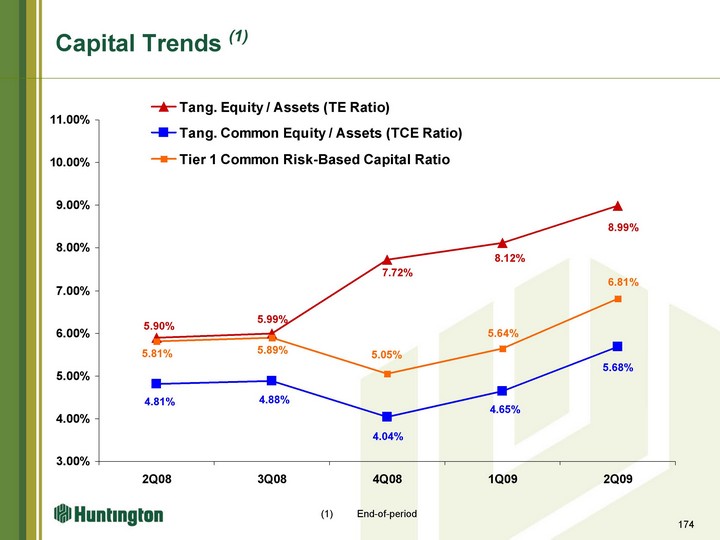 Capital Trends $^{(1)}$

Tang. Equity / Assets (TE Ratio)
Tang. Common Equity / Assets (TCE Ratio)
Tier 1 Common Risk-Based Capital Ratio

11.00%
10.00%
9.00%
8.00%
7.00%
6.00%
5.00%
4.00%
3.00%

5.90%
5.99%
7.72%
8.12%
8.99%

5.81%
5.89%
5.05%
5.64%
6.81%

4.81%
4.88%
4.04%
4.65%
5.68%

2Q08
3Q08
4Q08
1Q09
2Q09

Huntington

(1) End-of-period

174